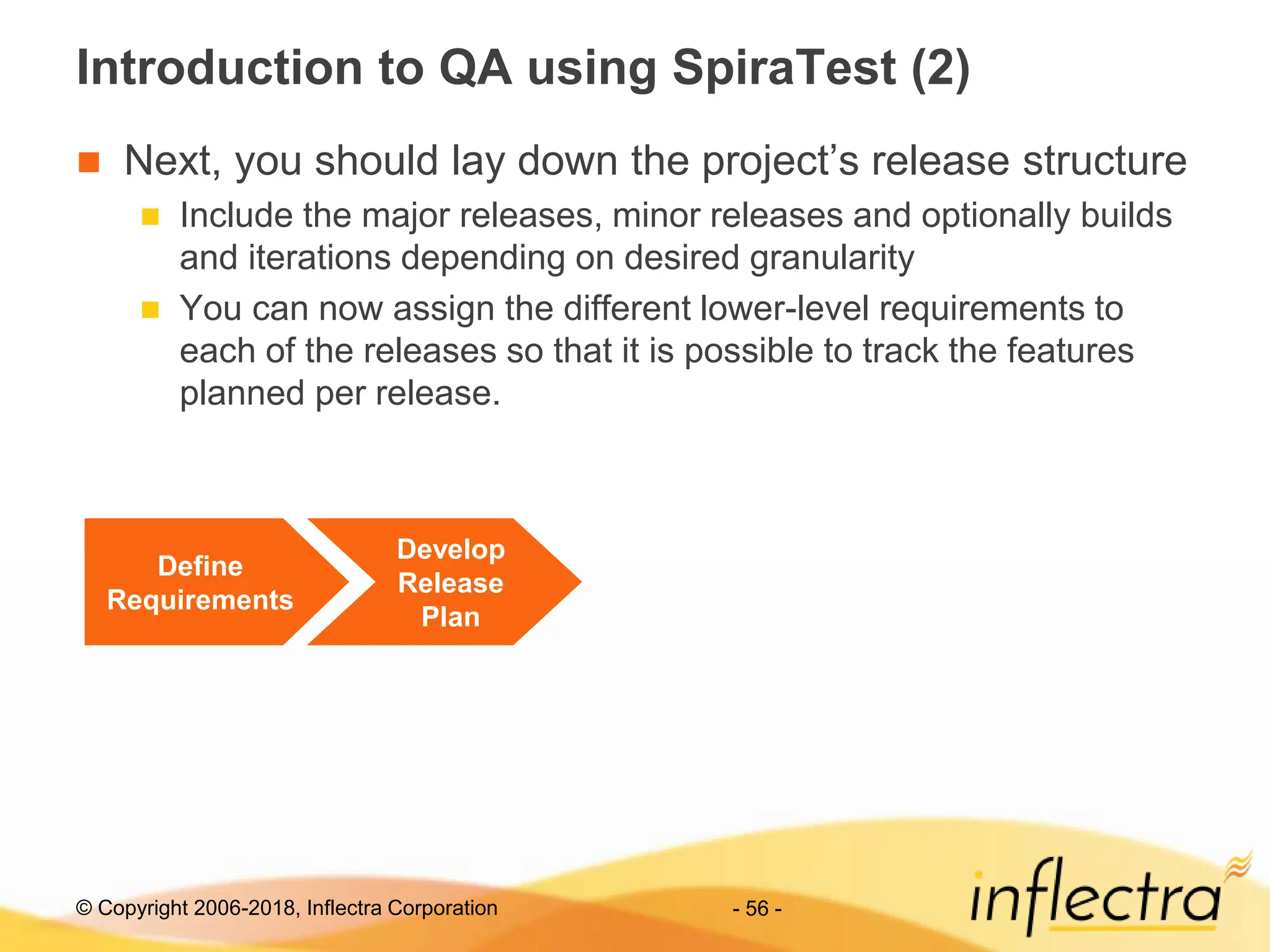 Introduction to QA using SpiraTest (2)

Next, you should lay down the project’s release structure

Include the major releases, minor releases and optionally builds and iterations depending on desired granularity

You can now assign the different lower-level requirements to each of the releases so that it is possible to track the features planned per release.

Define Requirements

Develop Release Plan

© Copyright 2006-2018, Inflectra Corporation

- 56 -

inflectra